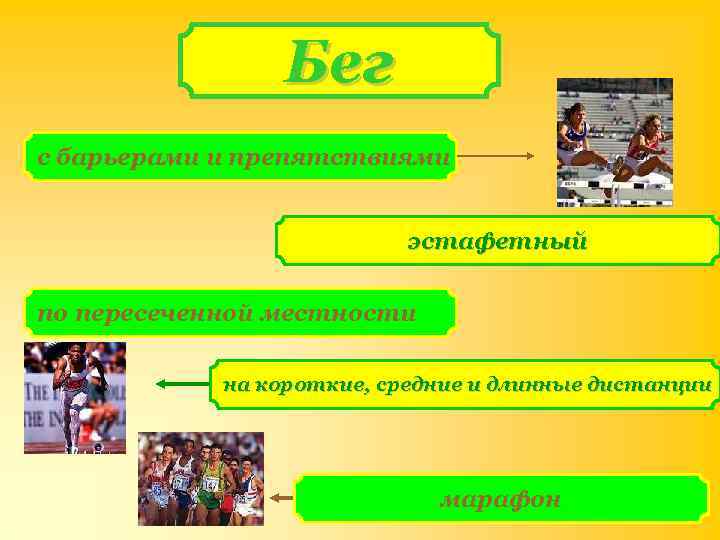 Бег

с барьерами и препятствиями

эстафетный

по пересеченной местности

на короткие, средние и длинные дистанции

марафон